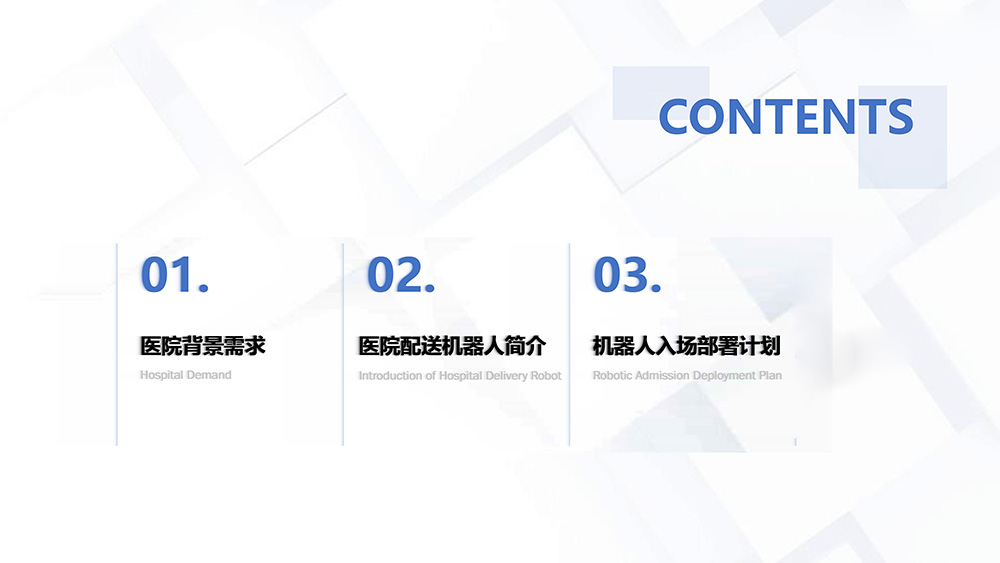 CONTENTS

01.

医院背景需求

Hospital Demand

02.

医院配送机器人简介

Introduction of Hospital Delivery Robot

03.

机器人入场部署计划

Robotic Admission Deployment Plan